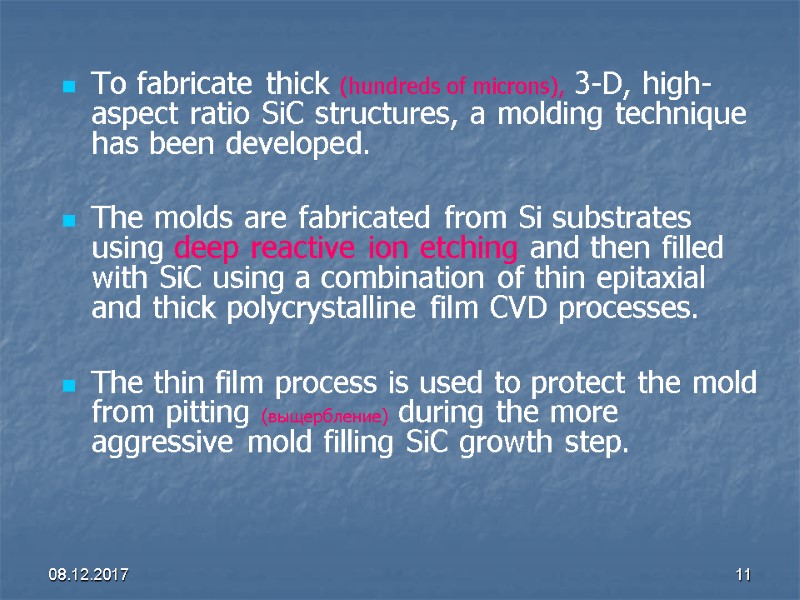 To fabricate thick (hundreds of microns), 3-D, high-aspect ratio SiC structures, a molding technique has been developed.

The molds are fabricated from Si substrates using deep reactive ion etching and then filled with SiC using a combination of thin epitaxial and thick polycrystalline film CVD processes.

The thin film process is used to protect the mold from pitting (выщербление) during the more aggressive mold filling SiC growth step.

08.12.2017

11